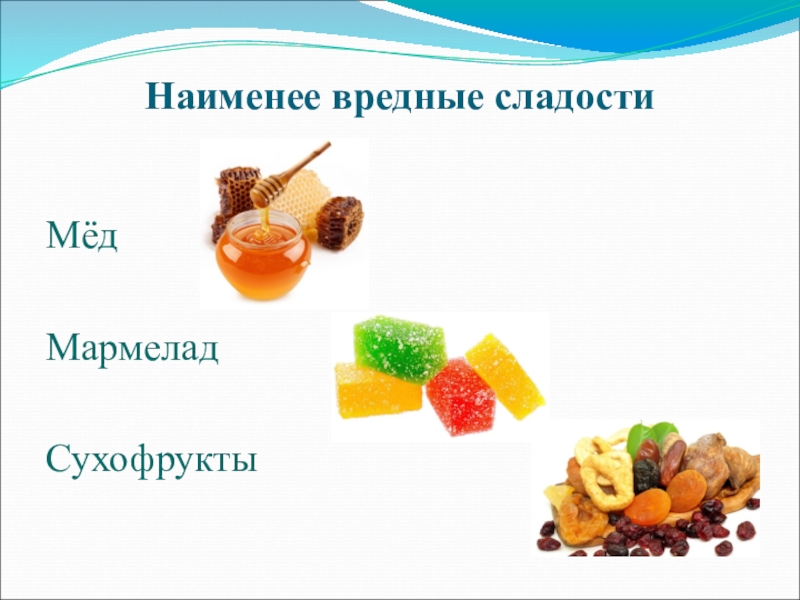 Наименее вредные сладости

Мёд

Мармелад

Сухофрукты